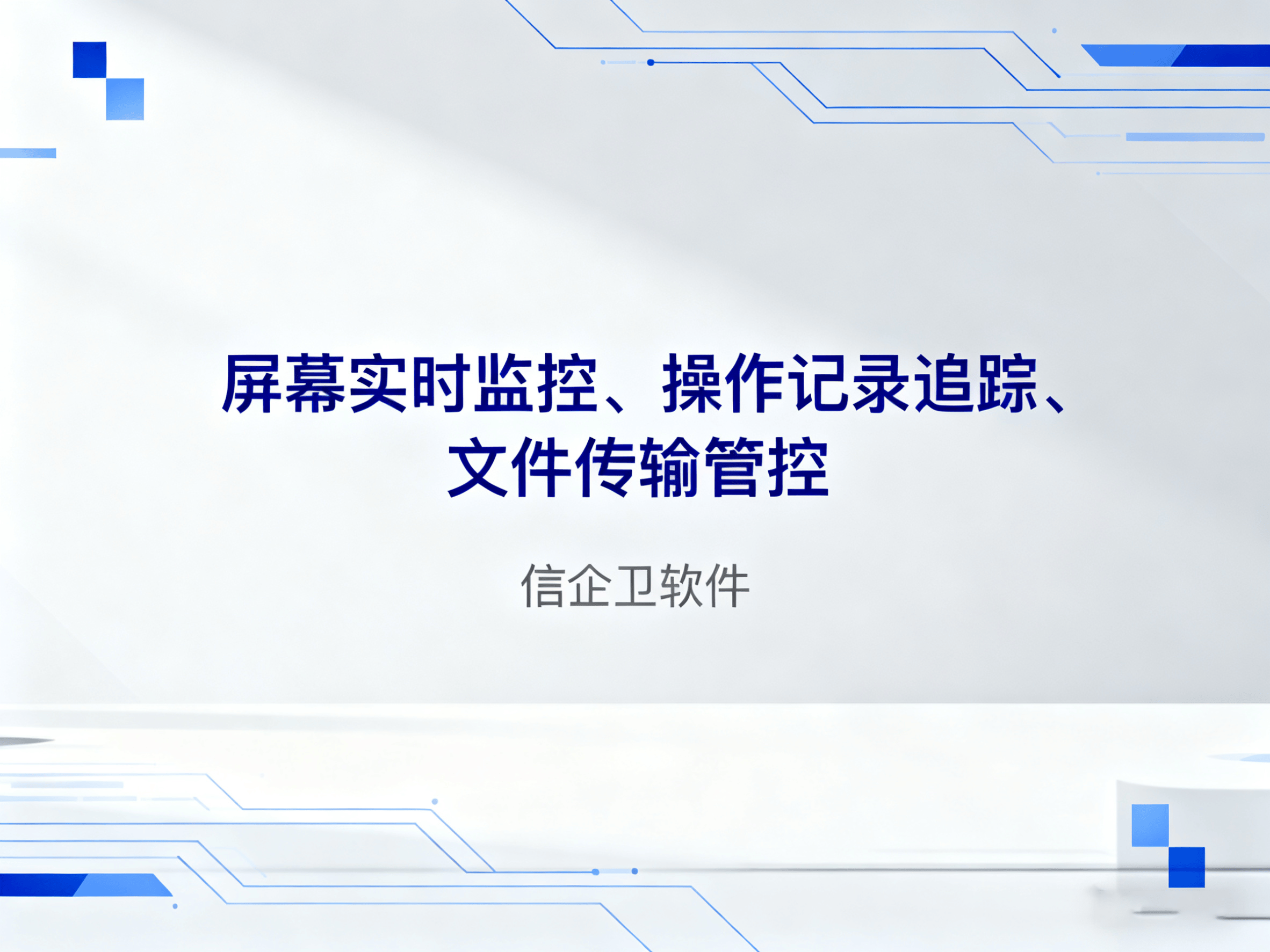 屏幕实时监控、操作记录追踪、文件传输管控

信企卫软件